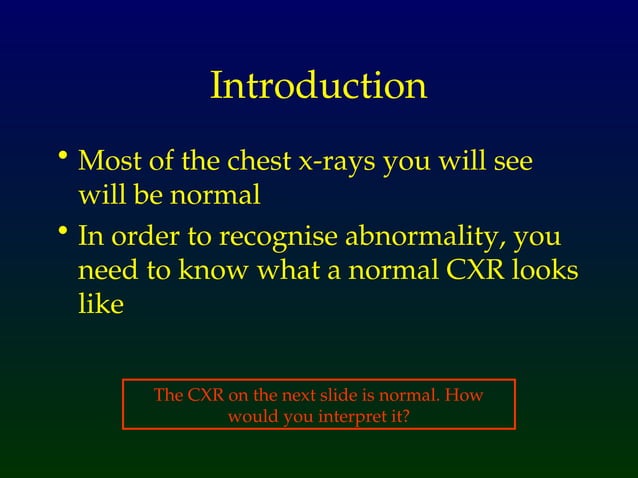 Introduction

• Most of the chest x-rays you will see will be normal

• In order to recognise abnormality, you need to know what a normal CXR looks like

The CXR on the next slide is normal. How would you interpret it?